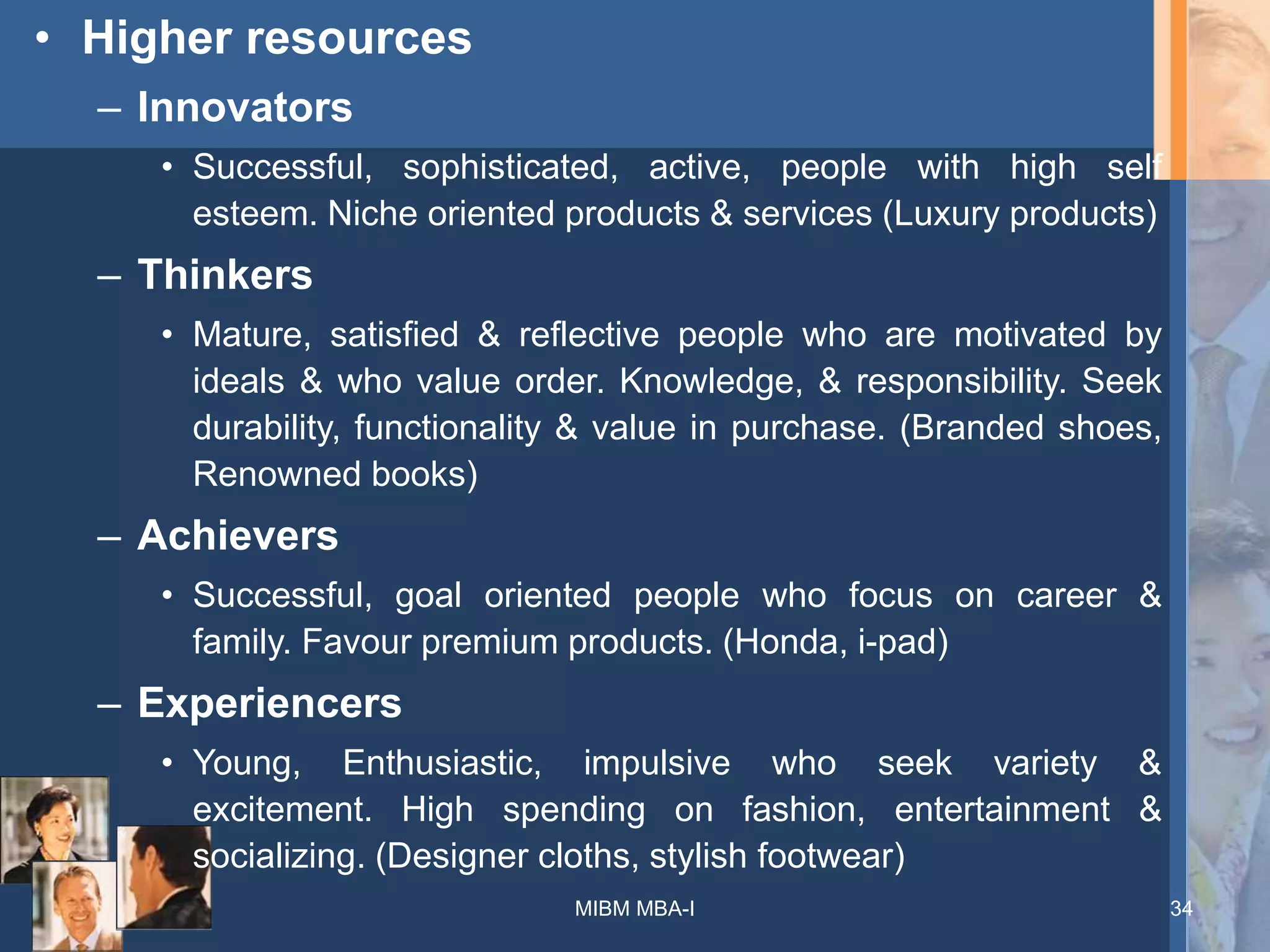 • Higher resources

– Innovators

• Successful, sophisticated, active, people with high self esteem. Niche oriented products & services (Luxury products)

– Thinkers

• Mature, satisfied & reflective people who are motivated by ideals & who value order. Knowledge, & responsibility. Seek durability, functionality & value in purchase. (Branded shoes, Renowned books)

– Achievers

• Successful, goal oriented people who focus on career & family. Favour premium products. (Honda, i-pad)

– Experiencers

• Young, Enthusiastic, impulsive who seek variety & excitement. High spending on fashion, entertainment & socializing. (Designer cloths, stylish footwear)

MIBM MBA-I

34